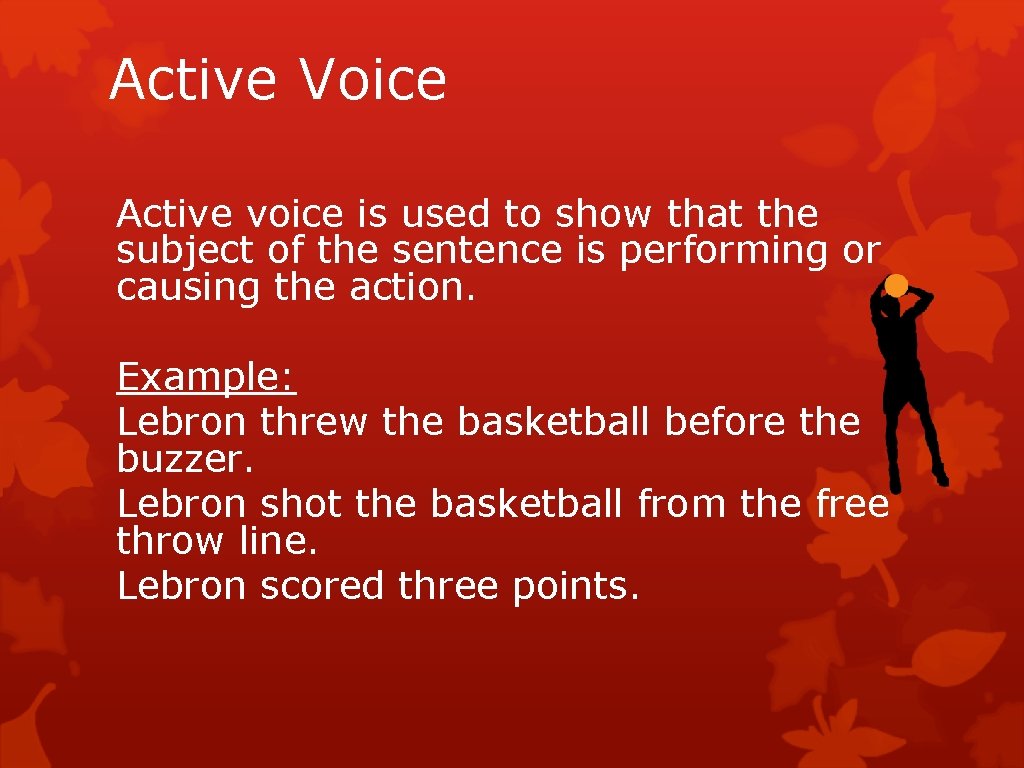 Active Voice

Active voice is used to show that the subject of the sentence is performing or causing the action.

Example:
Lebron threw the basketball before the buzzer.
Lebron shot the basketball from the free throw line.
Lebron scored three points.